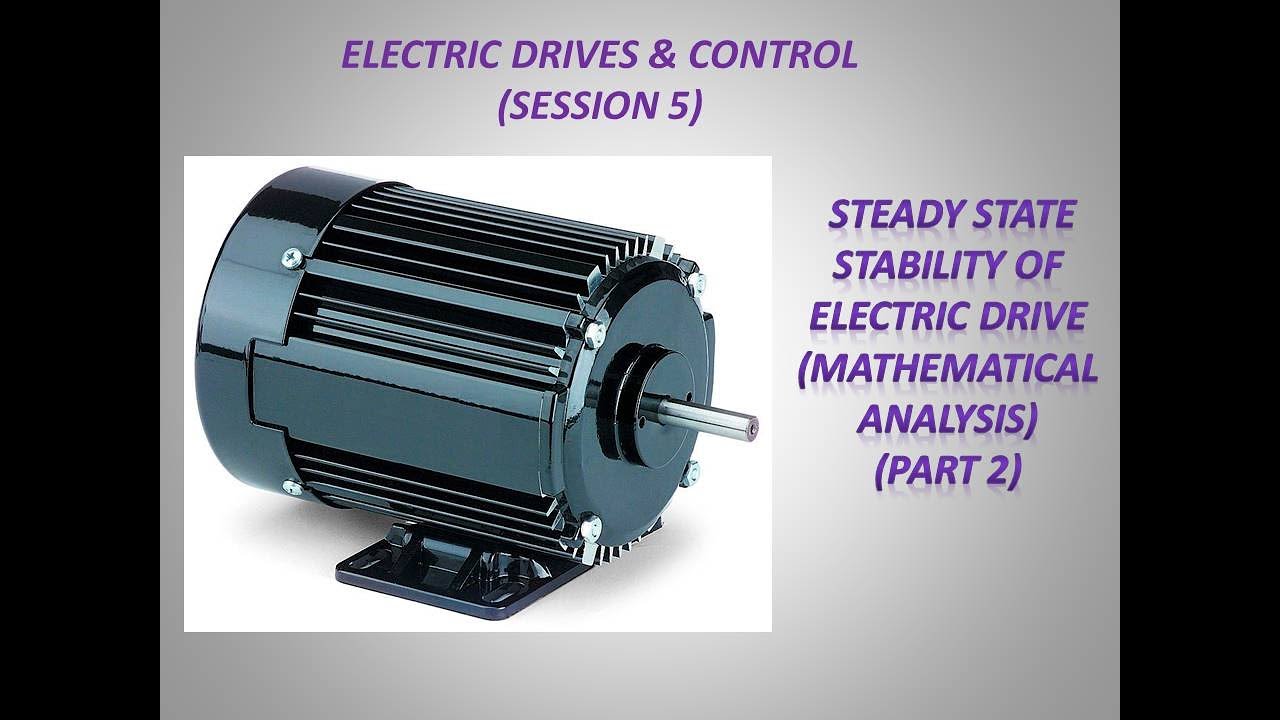 ELECTRIC DRIVES & CONTROL
(SESSION 5)

STEADY STATE STABILITY OF ELECTRIC DRIVE (MATHEMATICAL ANALYSIS) (PART 2)